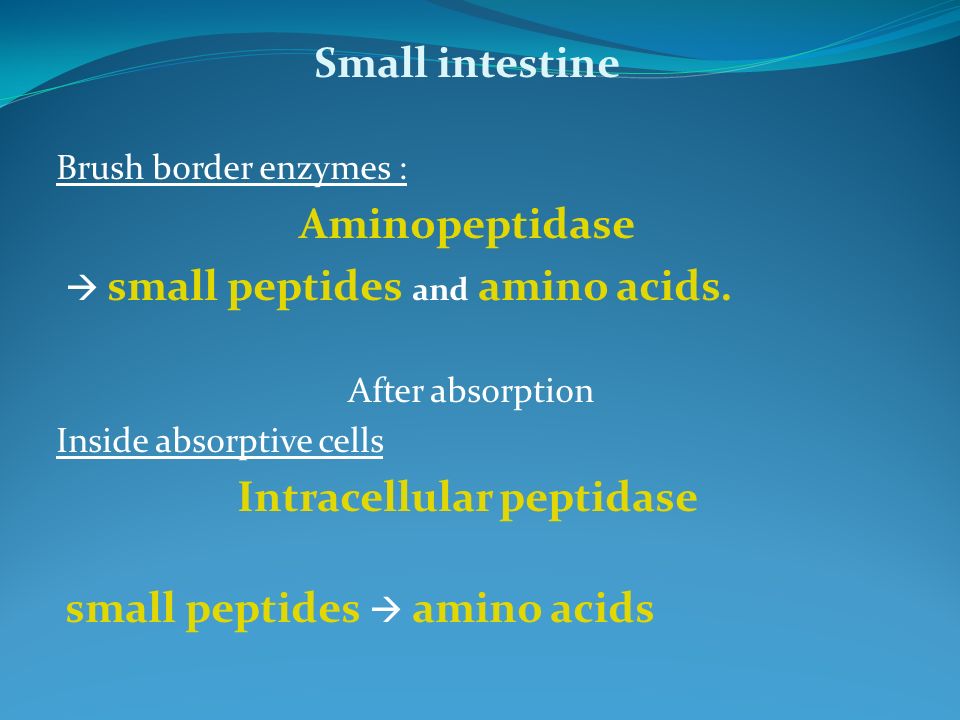 Small intestine

Brush border enzymes :

Aminopeptidase

→ small peptides and amino acids.

After absorption

Inside absorptive cells

Intracellular peptidase

small peptides → amino acids